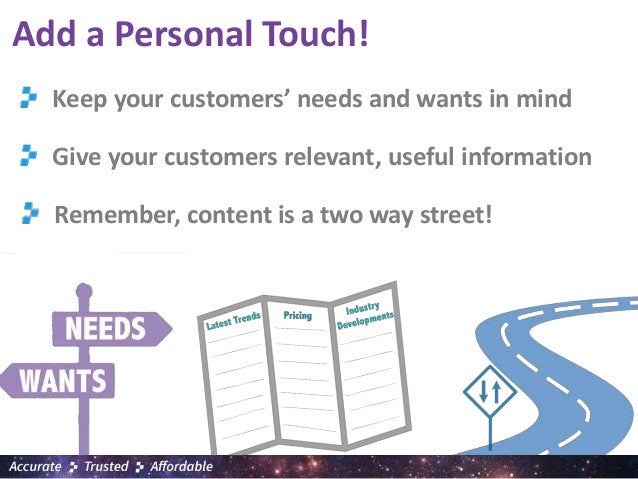 Add a Personal Touch!

Keep your customers' needs and wants in mind

Give your customers relevant, useful information

Remember, content is a two way street!

NEEDS

WANTS

Latest Trends

Pricing

Industry Developments

Accurate Trusted Affordable